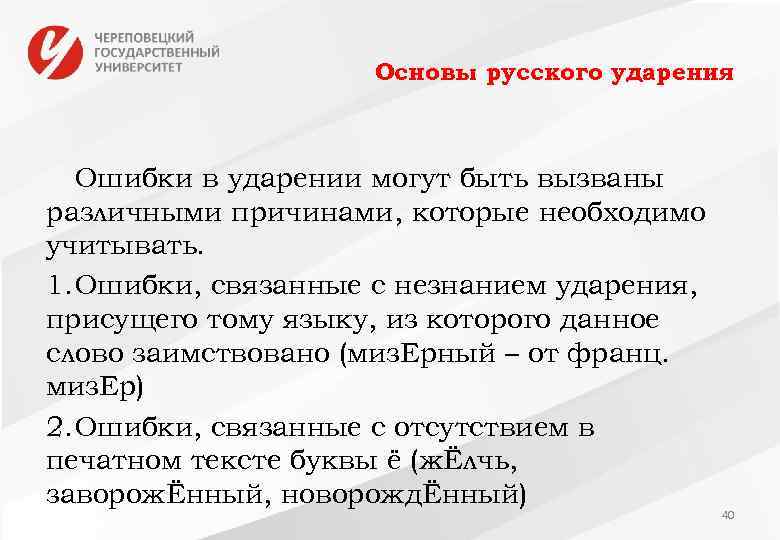 ЧЕРЕПОВЕЦКИЙ ГОСУДАРСТВЕННЫЙ УНИВЕРСИТЕТ

Основы русского ударения

Ошибки в ударении могут быть вызваны различными причинами, которые необходимо учитывать.

1.Ошибки, связанные с незнанием ударения, присущего тому языку, из которого данное слово заимствовано (мизЕрный – от франц. мизЕр)

2.Ошибки, связанные с отсутствием в печатном тексте буквы ё (жЁлчь, заворожЁнный, новорождЁнный)

40